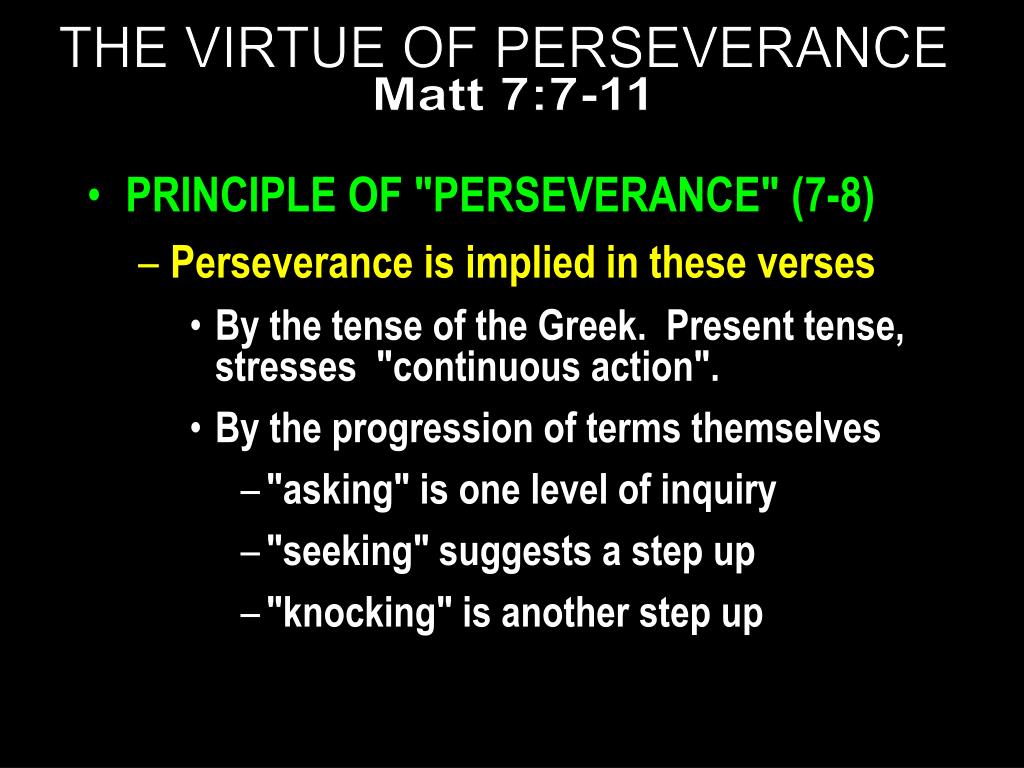 THE VIRTUE OF PERSEVERANCE
Matt 7:7-11

• PRINCIPLE OF "PERSEVERANCE" (7-8)
– Perseverance is implied in these verses
• By the tense of the Greek. Present tense, stresses "continuous action".
• By the progression of terms themselves
– "asking" is one level of inquiry
– "seeking" suggests a step up
– "knocking" is another step up